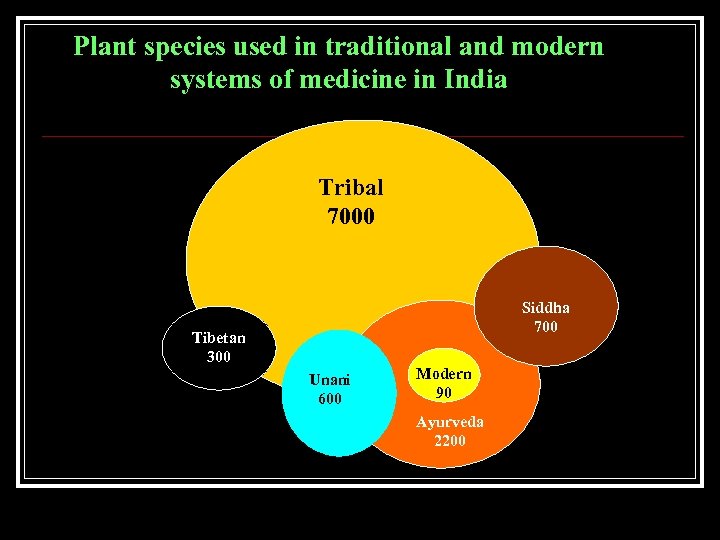 Plant species used in traditional and modern systems of medicine in India

Tribal
7000

Siddha
700

Tibetan
300

Unani
600

Modern
90

Ayurveda
2200